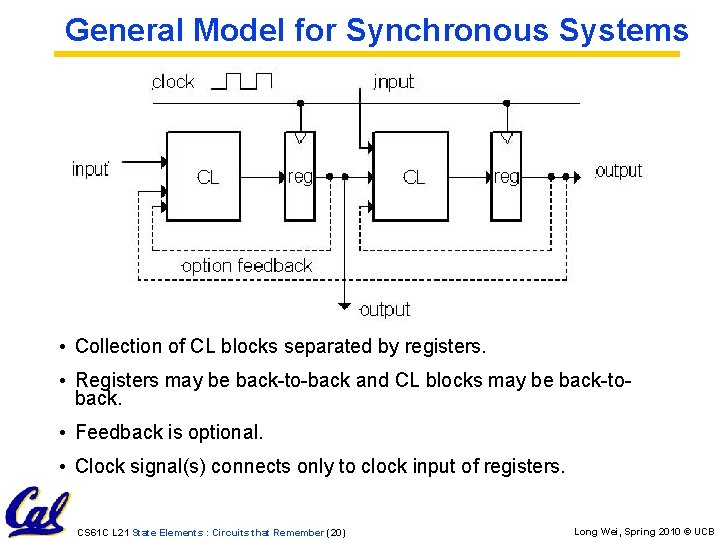 General Model for Synchronous Systems

clock

input

input

CL

reg

CL

reg

output

option feedback

output

• Collection of CL blocks separated by registers.

• Registers may be back-to-back and CL blocks may be back-to-back.

• Feedback is optional.

• Clock signal(s) connects only to clock input of registers.

Cal

CS61C L21 State Elements : Circuits that Remember (20)

Long Wei, Spring 2010 © UCB